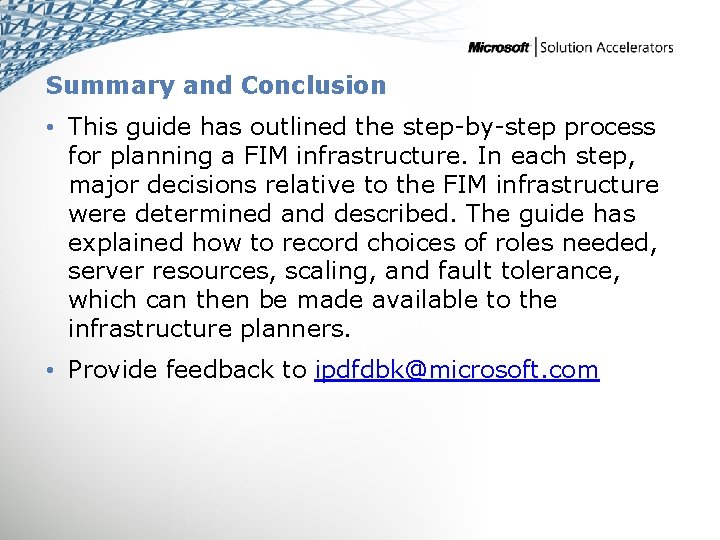 Microsoft | Solution Accelerators

Summary and Conclusion

• This guide has outlined the step-by-step process for planning a FIM infrastructure. In each step, major decisions relative to the FIM infrastructure were determined and described. The guide has explained how to record choices of roles needed, server resources, scaling, and fault tolerance, which can then be made available to the infrastructure planners.

• Provide feedback to ipdfdbk@microsoft.com